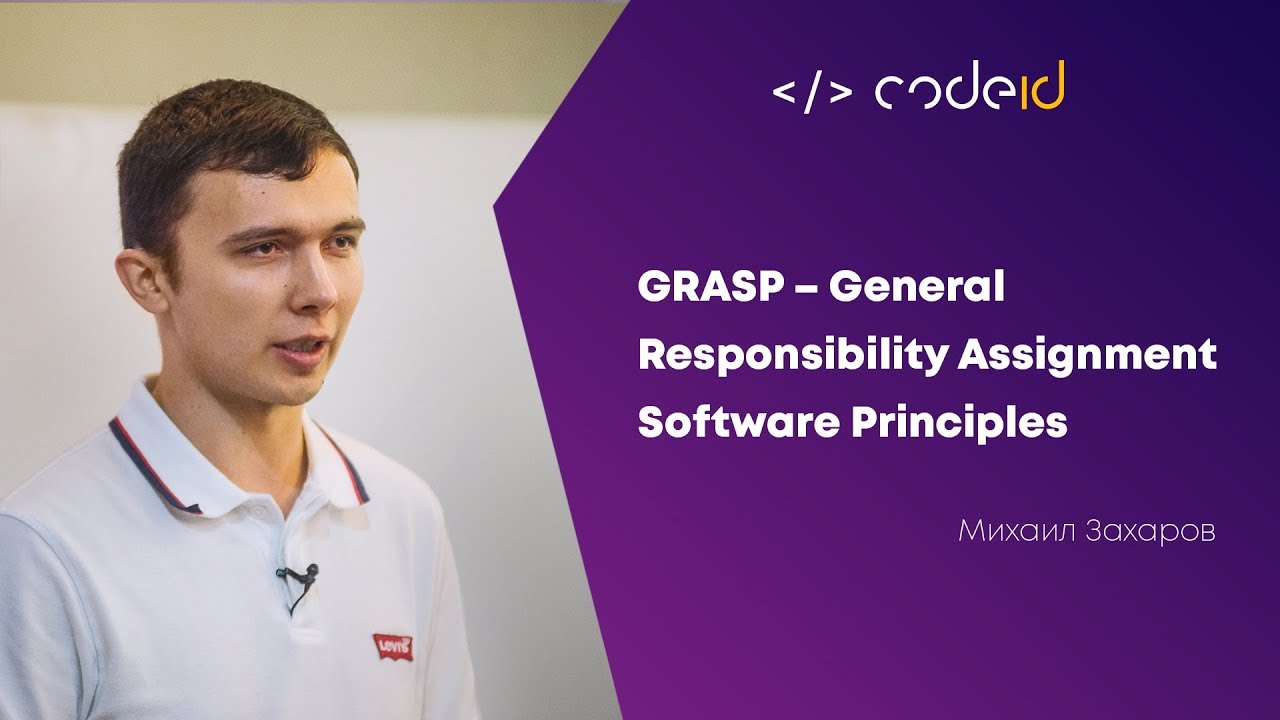 </> codeid

GRASP – General Responsibility Assignment Software Principles

Михаил Захаров

Levi's